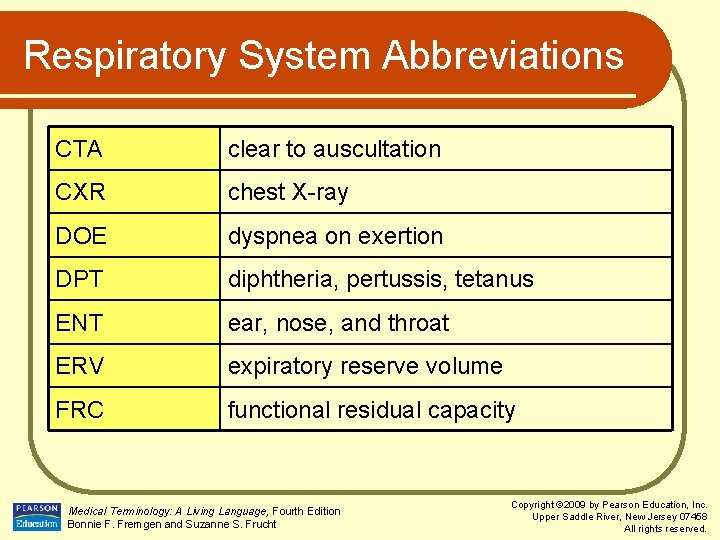 Respiratory System Abbreviations

| CTA | clear to auscultation |
|---|---|
| CXR | chest X-ray |
| DOE | dyspnea on exertion |
| DPT | diphtheria, pertussis, tetanus |
| ENT | ear, nose, and throat |
| ERV | expiratory reserve volume |
| FRC | functional residual capacity |

PEARSON Education

Medical Terminology: A Living Language, Fourth Edition
Bonnie F. Fremgen and Suzanne S. Frucht

Copyright ©2009 by Pearson Education, Inc.
Upper Saddle River, New Jersey 07458
All rights reserved.